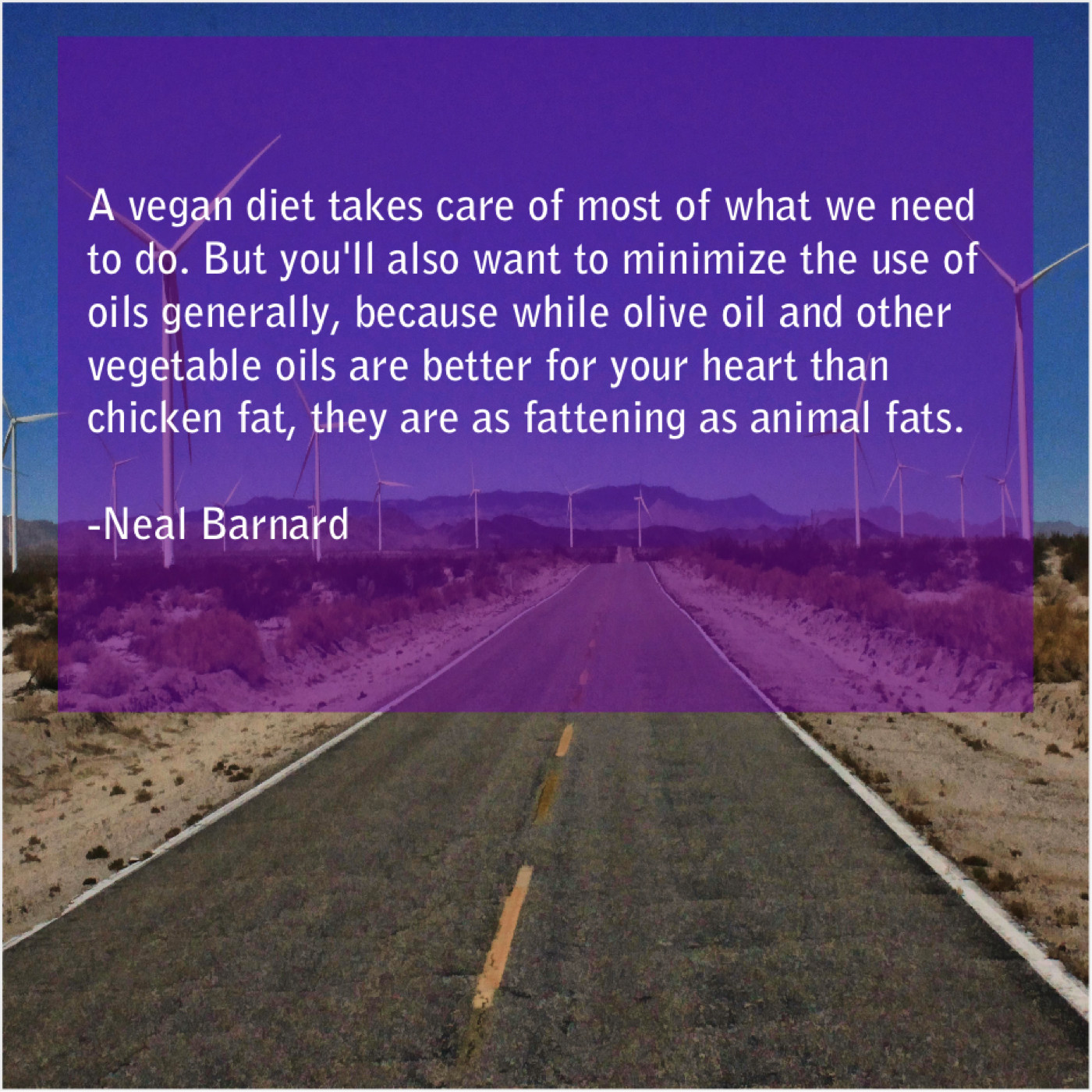 A vegan diet takes care of most of what we need to do. But you'll also want to minimize the use of oils generally, because while olive oil and other vegetable oils are better for your heart than chicken fat, they are as fattening as animal fats.

-Neal Barnard